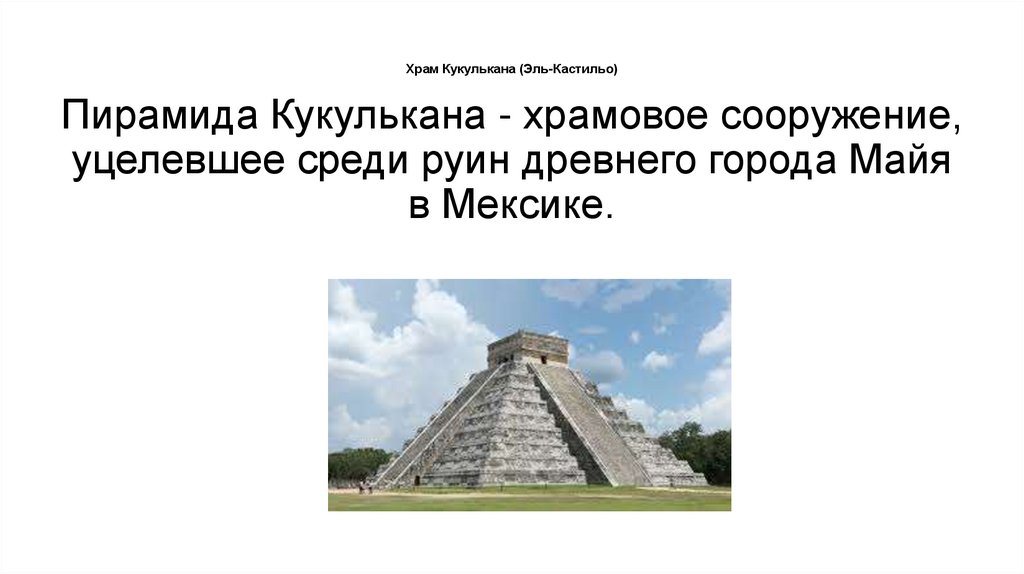 Храм Кукулькана (Эль-Кастильо)

Пирамида Кукулькана - храмовое сооружение, уцелевшее среди руин древнего города Майя в Мексике.